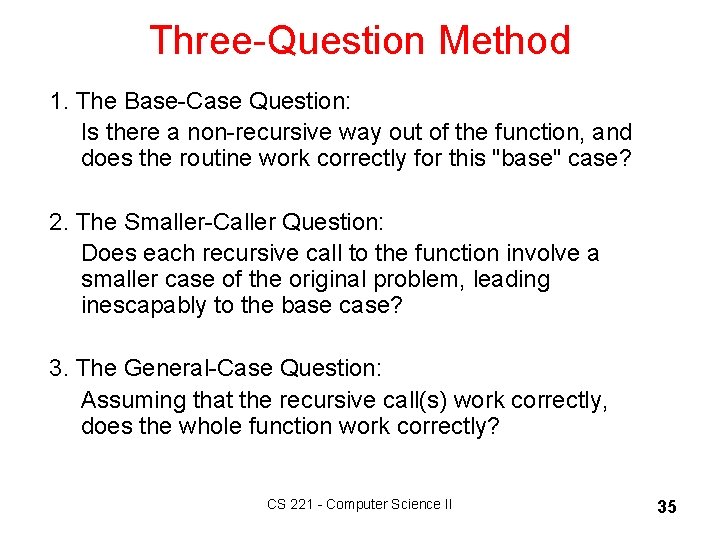 Three-Question Method

1. The Base-Case Question:
Is there a non-recursive way out of the function, and does the routine work correctly for this "base" case?

2. The Smaller-Caller Question:
Does each recursive call to the function involve a smaller case of the original problem, leading inescapably to the base case?

3. The General-Case Question:
Assuming that the recursive call(s) work correctly, does the whole function work correctly?

CS 221 - Computer Science II

35